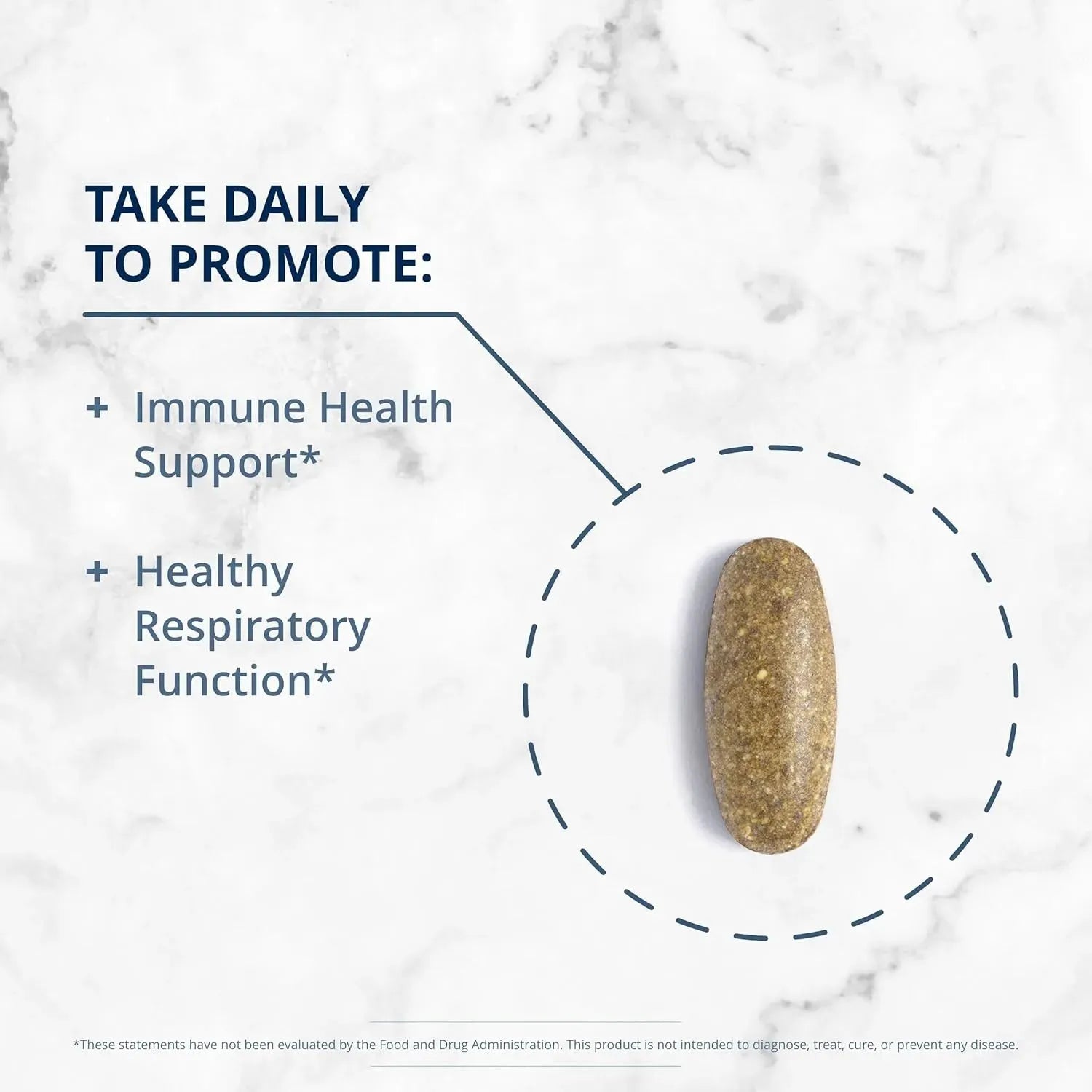 TAKE DAILY TO PROMOTE:

+ Immune Health Support*

+ Healthy Respiratory Function*

*These statements have not been evaluated by the Food and Drug Administration. This product is not intended to diagnose, treat, cure, or prevent any disease.